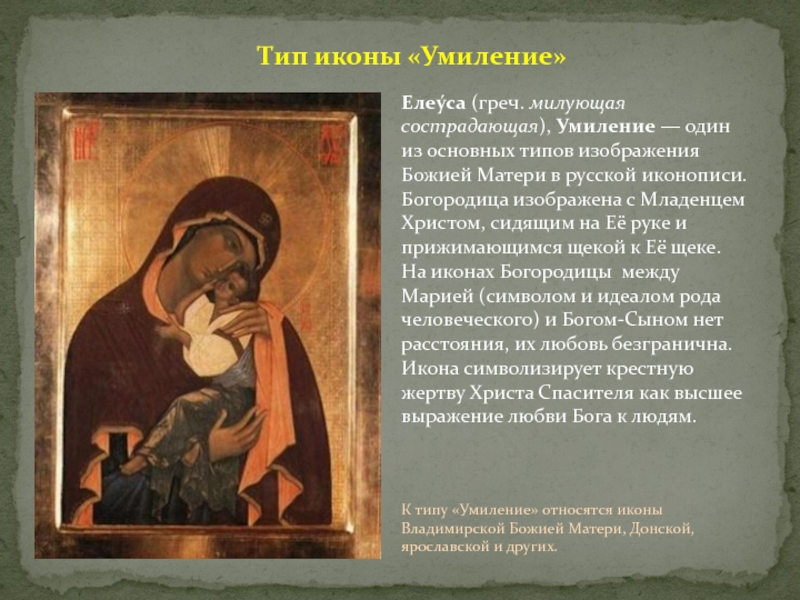 Тип иконы «Умиление»

Елеу́са (греч. милующая сострадающая), Умиление — один из основных типов изображения Божией Матери в русской иконописи. Богородица изображена с Младенцем Христом, сидящим на Её руке и прижимающимся щекой к Её щеке. На иконах Богородицы между Марией (символом и идеалом рода человеческого) и Богом-Сыном нет расстояния, их любовь безгранична. Икона символизирует крестную жертву Христа Спасителя как высшее выражение любви Бога к людям.

К типу «Умиление» относятся иконы Владимирской Божией Матери, Донской, ярославской и других.